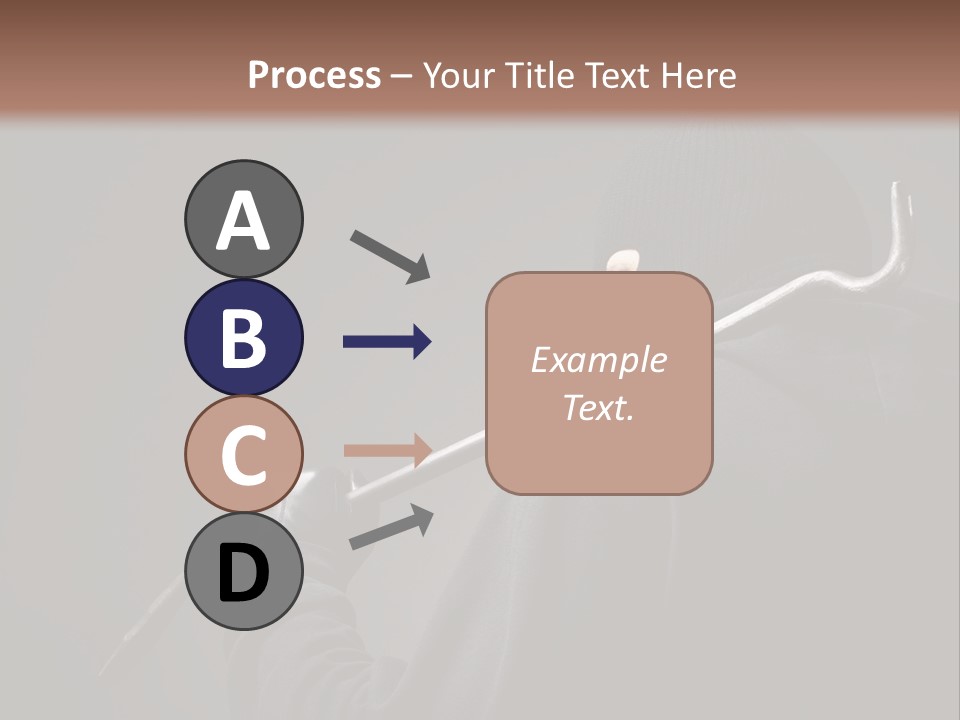 Process – Your Title Text Here

A

B

C

D

Example Text.